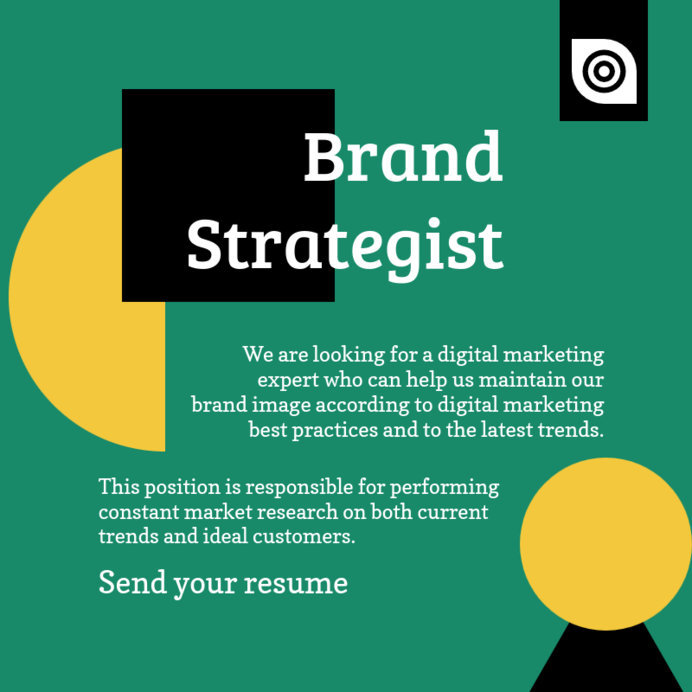 Brand Strategist

We are looking for a digital marketing expert who can help us maintain our brand image according to digital marketing best practices and to the latest trends.

This position is responsible for performing constant market research on both current trends and ideal customers.

Send your resume